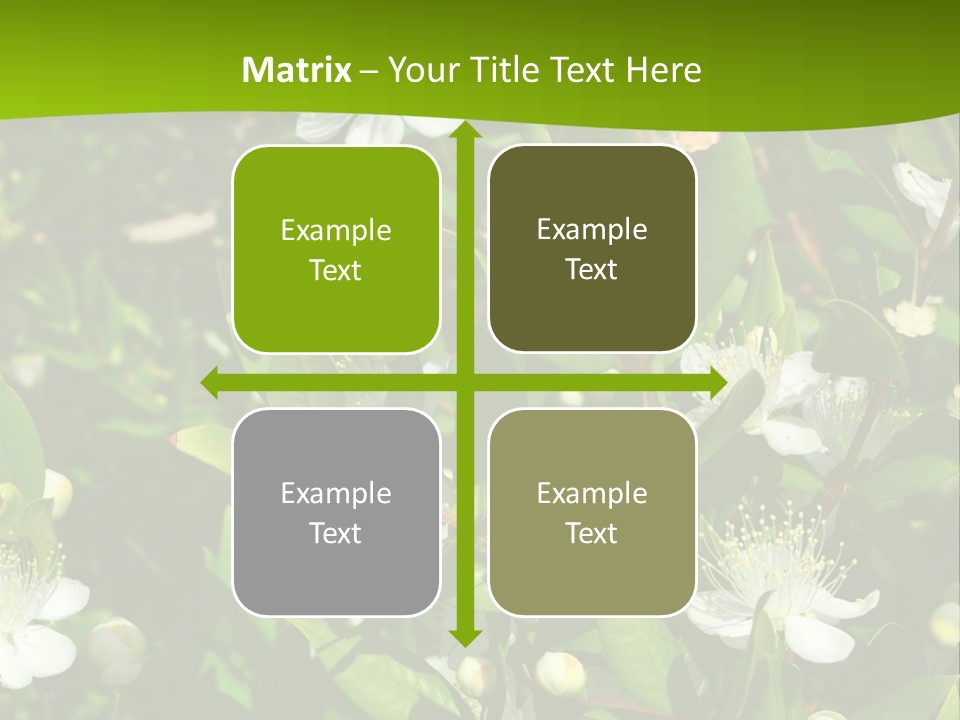 Matrix – Your Title Text Here

Example Text

Example Text

Example Text

Example Text